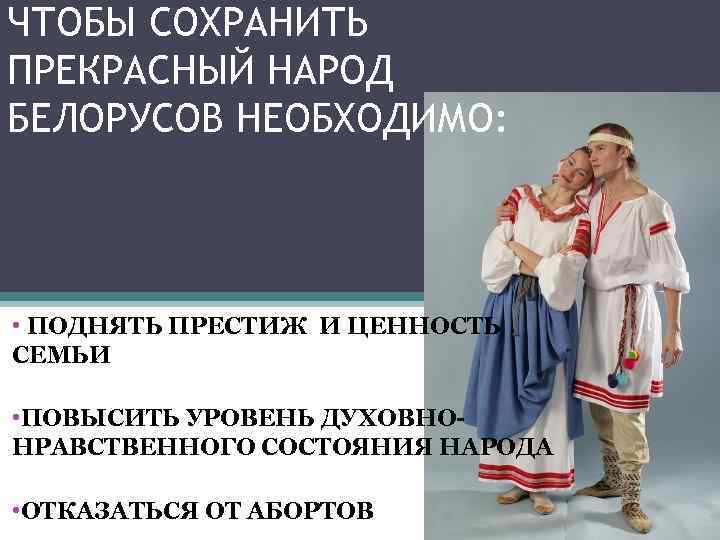 ЧТОБЫ СОХРАНИТЬ ПРЕКРАСНЫЙ НАРОД БЕЛОРУСОВ НЕОБХОДИМО:

• ПОДНЯТЬ ПРЕСТИЖ И ЦЕННОСТЬ СЕМЬИ

•ПОВЫСИТЬ УРОВЕНЬ ДУХОВНО-НРАВСТВЕННОГО СОСТОЯНИЯ НАРОДА

•ОТКАЗАТЬСЯ ОТ АБОРТОВ